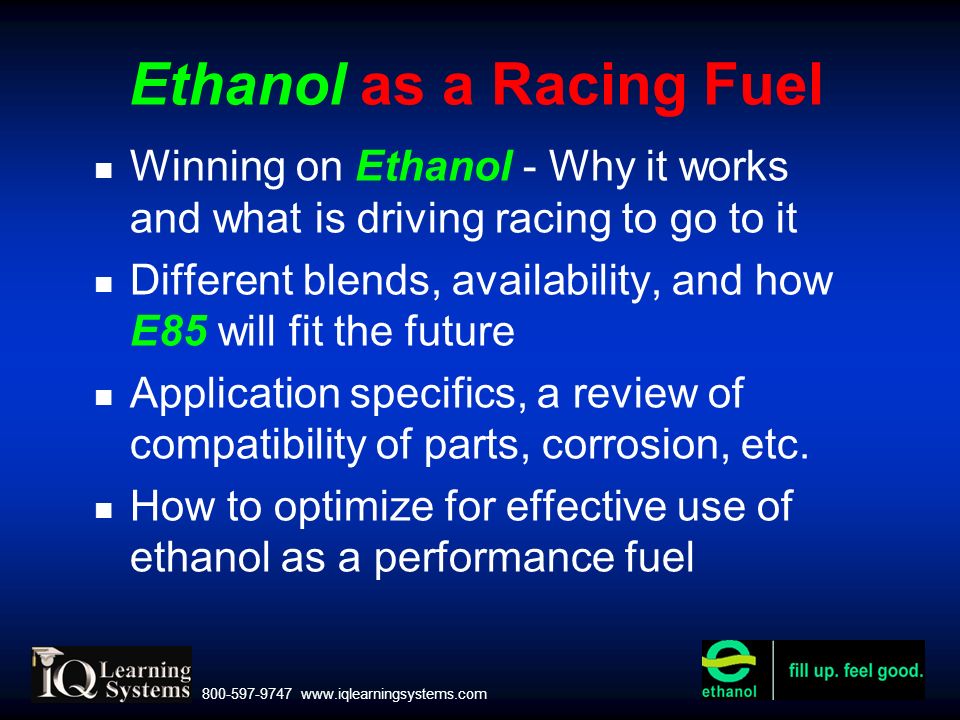 Ethanol as a Racing Fuel

- Winning on Ethanol - Why it works and what is driving racing to go to it
- Different blends, availability, and how E85 will fit the future
- Application specifics, a review of compatibility of parts, corrosion, etc.
- How to optimize for effective use of ethanol as a performance fuel

IQ Learning Systems 800-597-9747 www.iqlearningsystems.com

ethanol fill up. feel good.